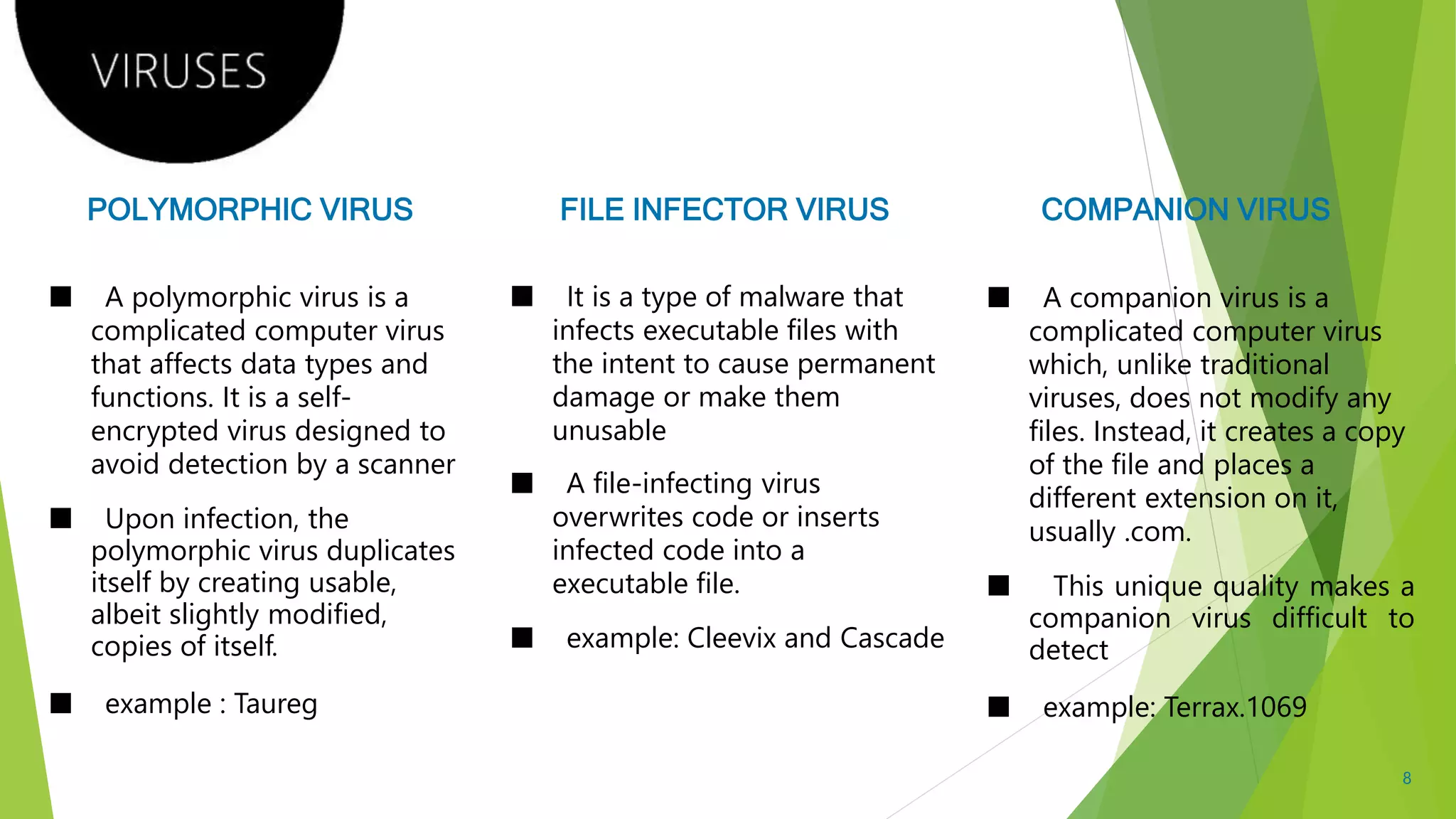 VIRUSES

POLYMORPHIC VIRUS

■ A polymorphic virus is a complicated computer virus that affects data types and functions. It is a self-encrypted virus designed to avoid detection by a scanner

■ Upon infection, the polymorphic virus duplicates itself by creating usable, albeit slightly modified, copies of itself.

■ example : Taureg

FILE INFECTOR VIRUS

■ It is a type of malware that infects executable files with the intent to cause permanent damage or make them unusable

■ A file-infecting virus overwrites code or inserts infected code into a executable file.

■ example: Cleevix and Cascade

COMPANION VIRUS

■ A companion virus is a complicated computer virus which, unlike traditional viruses, does not modify any files. Instead, it creates a copy of the file and places a different extension on it, usually .com.

■ This unique quality makes a companion virus difficult to detect

■ example: Terrax.1069

8